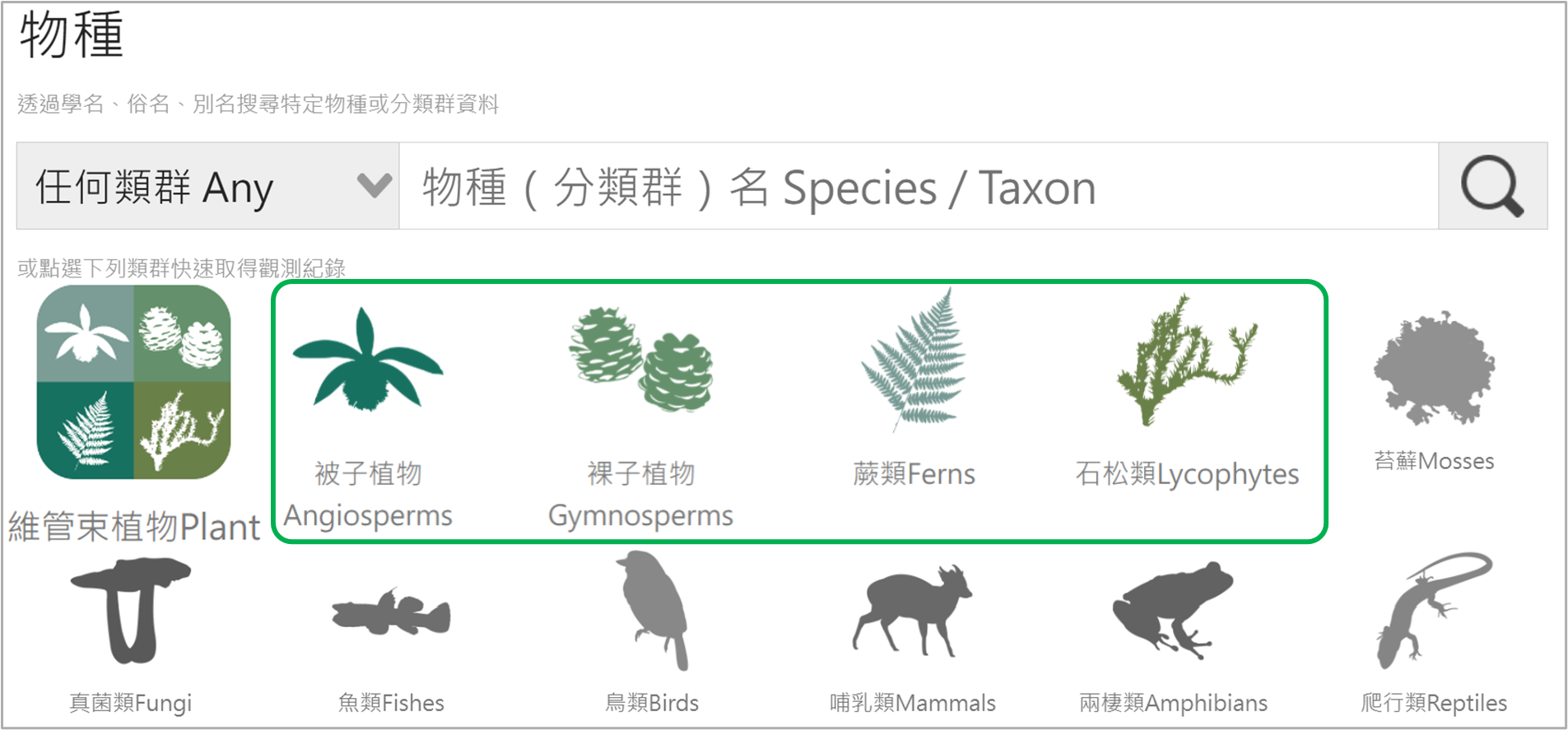 物種

透過學名、俗名、別名搜尋特定物種或分類群資料

任何類群 Any

物種（分類群）名 Species / Taxon

或點選下列類群快速取得觀測紀錄

維管束植物Plant

被子植物 Angiosperms

裸子植物 Gymnosperms

蕨類Ferns

石松類Lycophytes

苔蘚Mosses

真菌類Fungi

魚類Fishes

鳥類Birds

哺乳類Mammals

兩棲類Amphibians

爬行類Reptiles